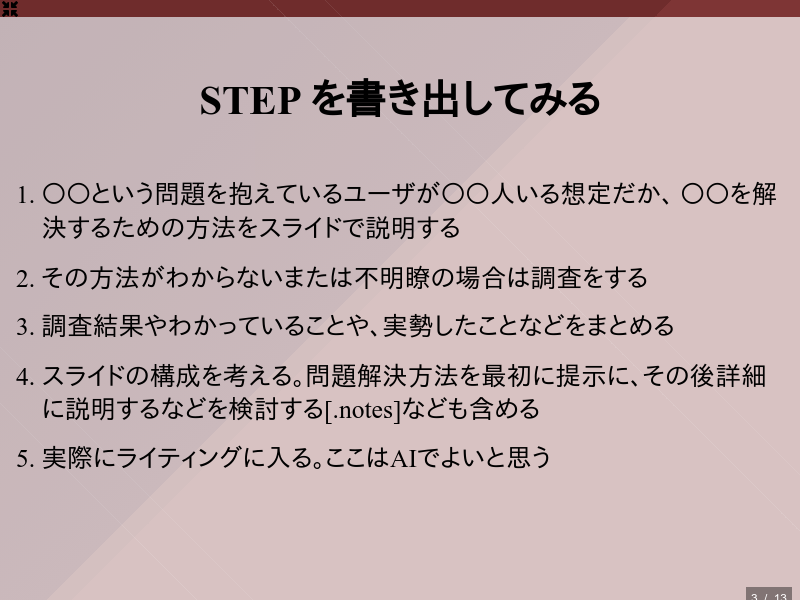 STEP を書き出してみる

1. 〇〇という問題を抱えているユーザが〇〇人いる想定だか、〇〇を解決するための方法をスライドで説明する

2. その方法がわからないまたは不明瞭の場合は調査をする

3. 調査結果やわかっていることや、実勢したことなどをまとめる

4. スライドの構成を考える。問題解決方法を最初に提示に、その後詳細に説明するなどを検討する[.notes]なども含める

5. 実際にライティングに入る。ここはAIでよいと思う

3 / 13